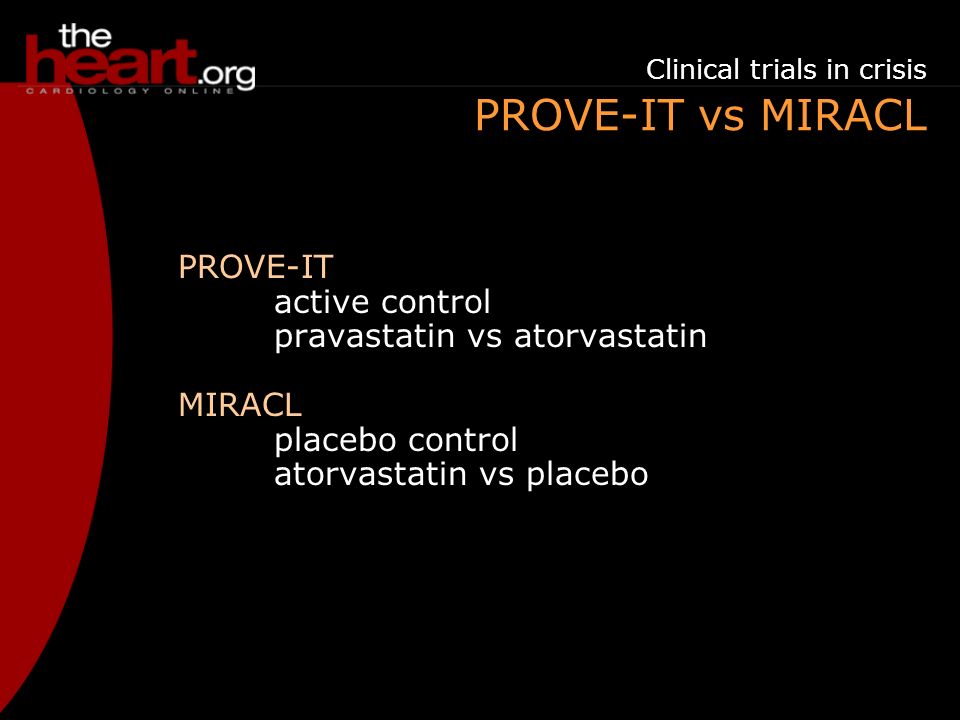 theheart.org
CARDIOLOGY ONLINE

Clinical trials in crisis

PROVE-IT vs MIRACL

PROVE-IT
active control
pravastatin vs atorvastatin

MIRACL
placebo control
atorvastatin vs placebo